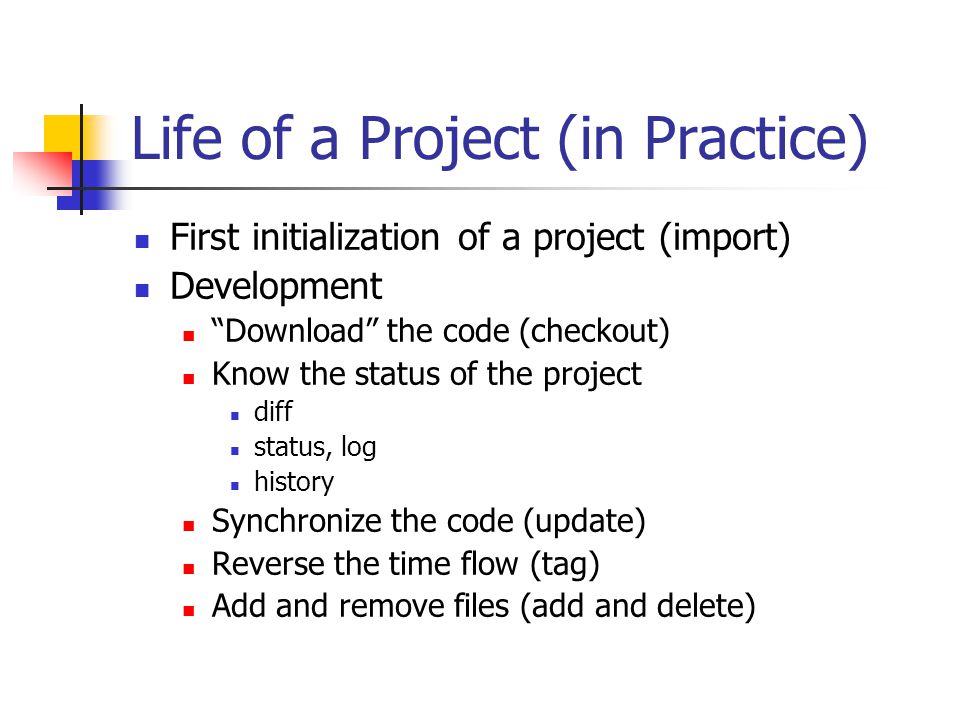 Life of a Project (in Practice)

- First initialization of a project (import)
- Development
  - “Download” the code (checkout)
  - Know the status of the project
    - diff
    - status, log
    - history
  - Synchronize the code (update)
  - Reverse the time flow (tag)
  - Add and remove files (add and delete)